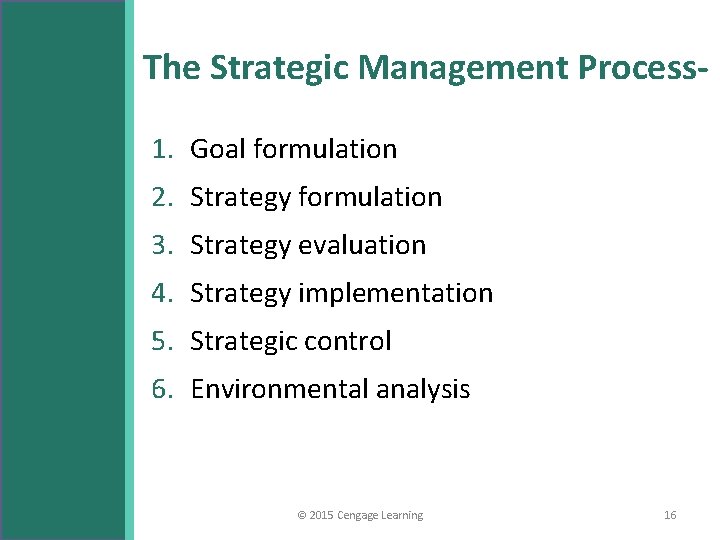 The Strategic Management Process-

1. Goal formulation
2. Strategy formulation
3. Strategy evaluation
4. Strategy implementation
5. Strategic control
6. Environmental analysis

© 2015 Cengage Learning

16